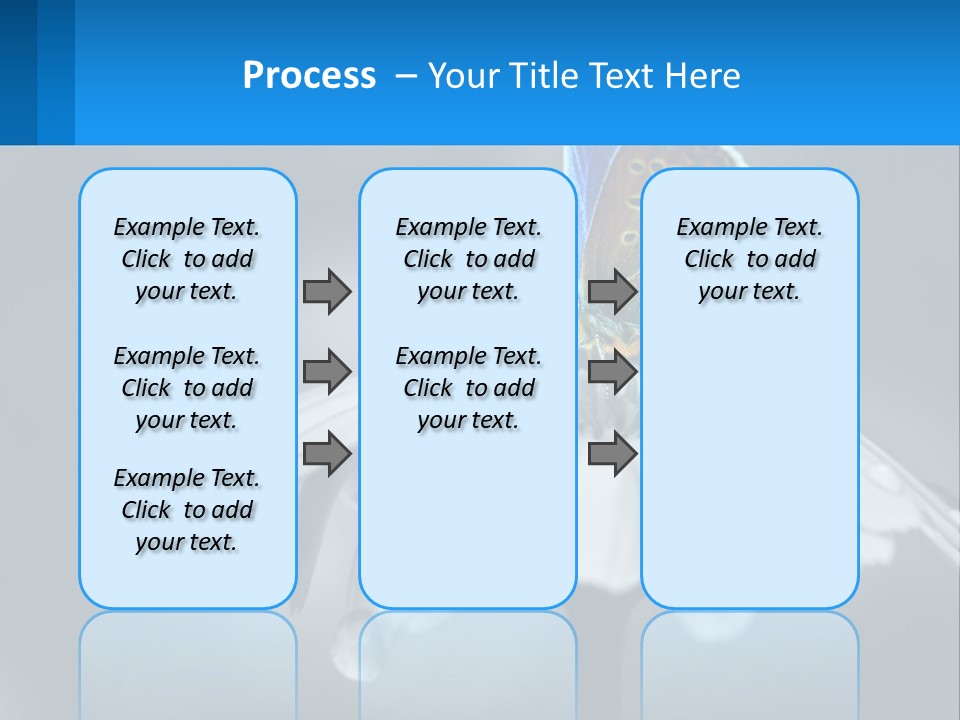 Process – Your Title Text Here

Example Text. Click to add your text.

Example Text. Click to add your text.

Example Text. Click to add your text.

Example Text. Click to add your text.

Example Text. Click to add your text.

Example Text. Click to add your text.